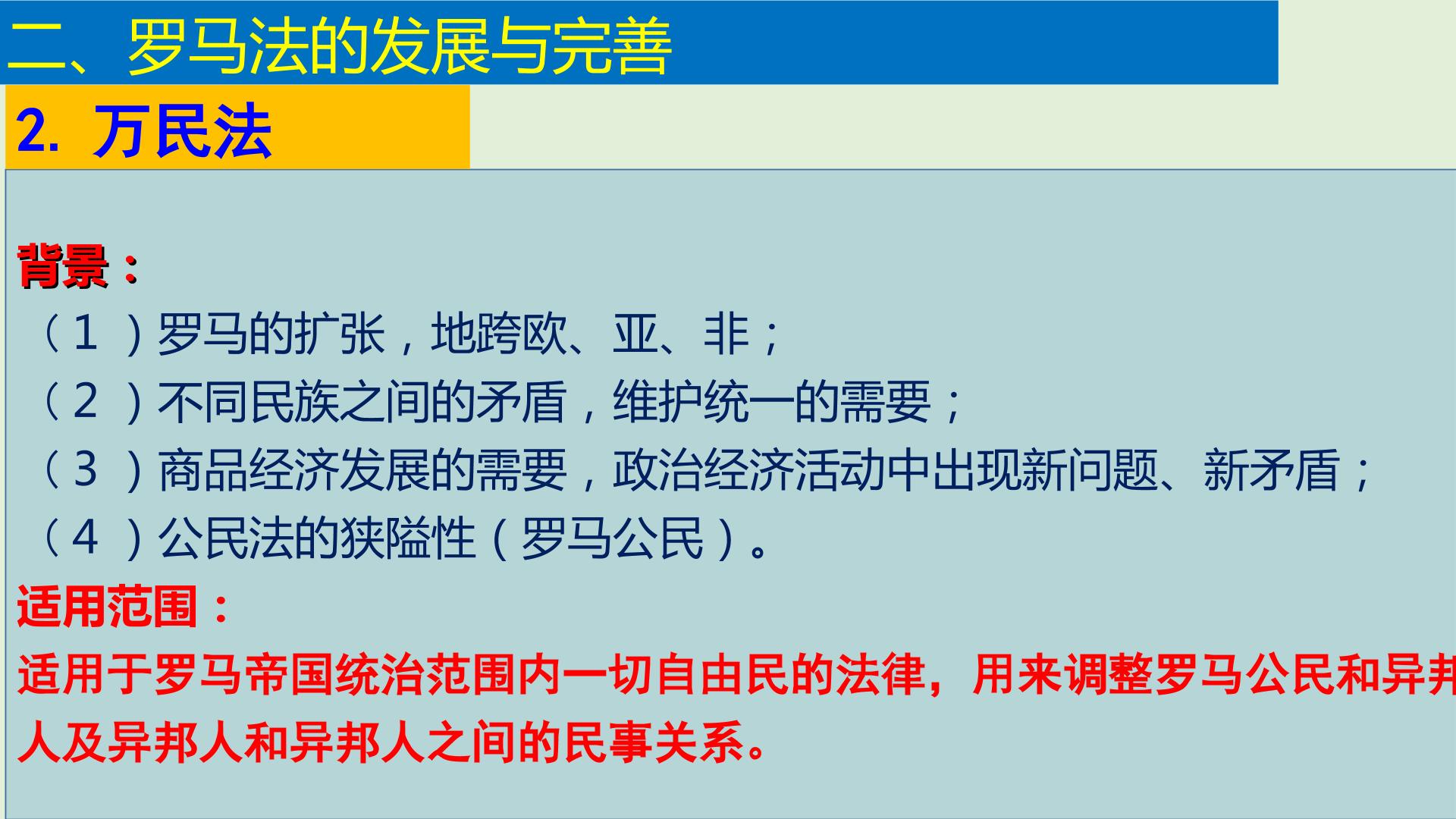 二、罗马法的发展与完善

2. 万民法

背景：
（1）罗马的扩张，地跨欧、亚、非；
（2）不同民族之间的矛盾，维护统一的需要；
（3）商品经济发展的需要，政治经济活动中出现新问题、新矛盾；
（4）公民法的狭隘性（罗马公民）。

适用范围：
适用于罗马帝国统治范围内一切自由民的法律，用来调整罗马公民和异邦人及异邦人和异邦人之间的民事关系。